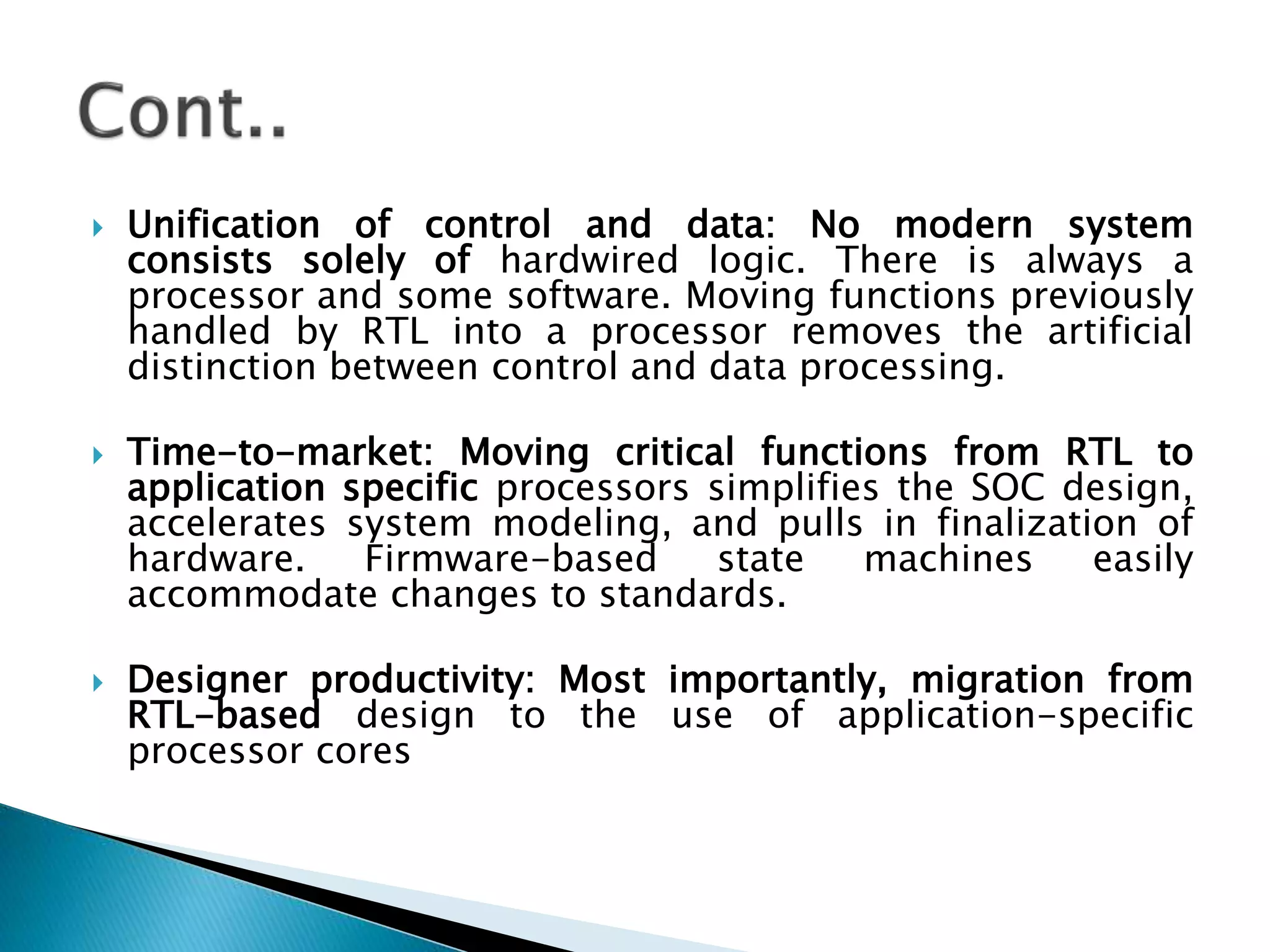 Cont..

Unification of control and data: No modern system consists solely of hardwired logic. There is always a processor and some software. Moving functions previously handled by RTL into a processor removes the artificial distinction between control and data processing.

Time-to-market: Moving critical functions from RTL to application specific processors simplifies the SOC design, accelerates system modeling, and pulls in finalization of hardware. Firmware-based state machines easily accommodate changes to standards.

Designer productivity: Most importantly, migration from RTL-based design to the use of application-specific processor cores